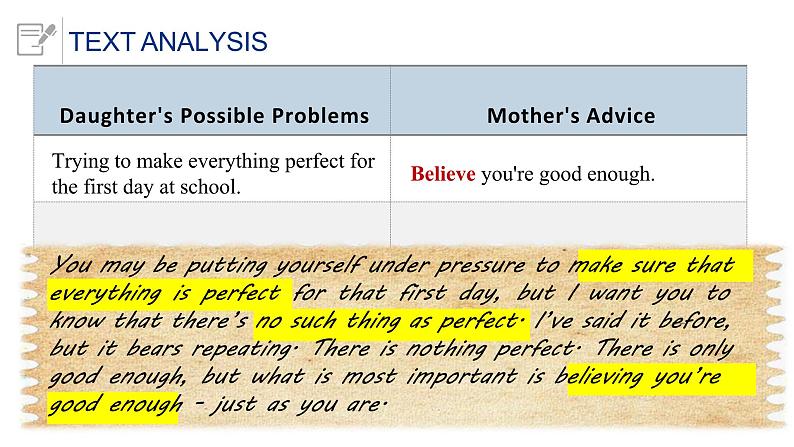 TEXT ANALYSIS

| Daughter's Possible Problems | Mother's Advice |
|---|---|
| Trying to make everything perfect for the first day at school. | Believe you're good enough. |
| | |

You may be putting yourself under pressure to make sure that everything is perfect for that first day, but I want you to know that there's no such thing as perfect. I've said it before, but it bears repeating. There is nothing perfect. There is only good enough, but what is most important is believing you're good enough - just as you are.